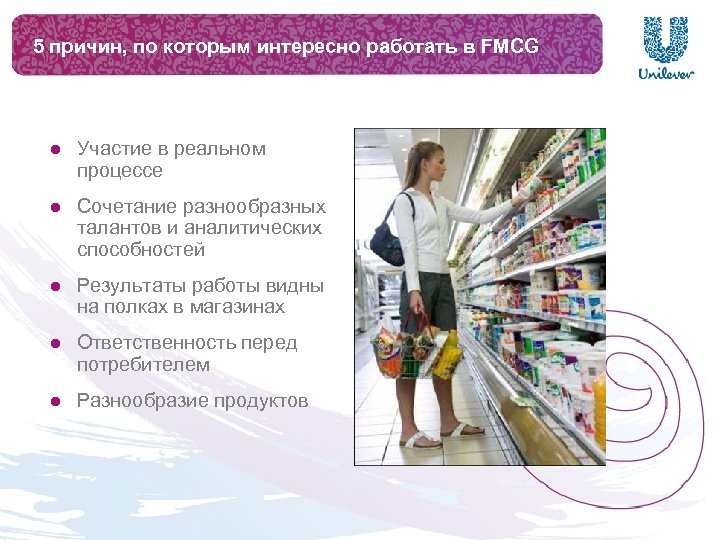 5 причин, по которым интересно работать в FMCG

Unilever

- Участие в реальном процессе
- Сочетание разнообразных талантов и аналитических способностей
- Результаты работы видны на полках в магазинах
- Ответственность перед потребителем
- Разнообразие продуктов